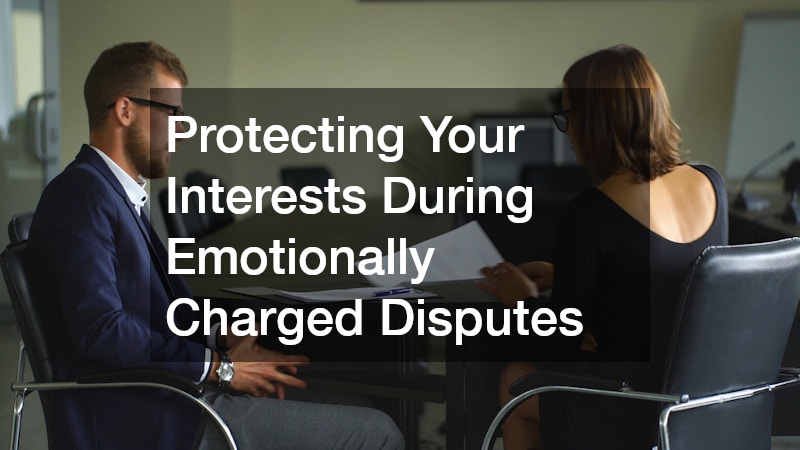 Protecting Your Interests During Emotionally Charged Disputes